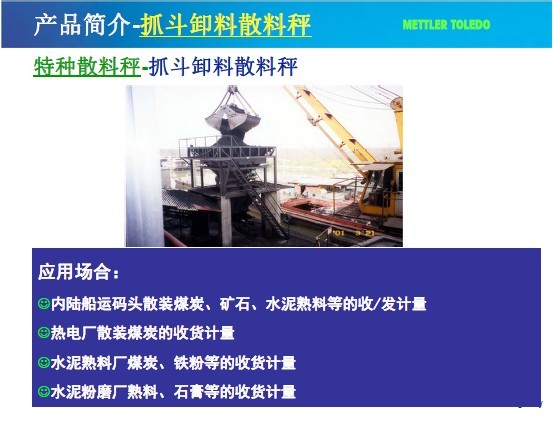 产品简介-抓斗卸料散料秤

METTLER TOLEDO

特种散料秤-抓斗卸料散料秤

'01 9 21

应用场合：

☺内陆船运码头散装煤炭、矿石、水泥熟料等的收/发计量

☺热电厂散装煤炭的收货计量

☺水泥熟料厂煤炭、铁粉等的收货计量

☺水泥粉磨厂熟料、石膏等的收货计量